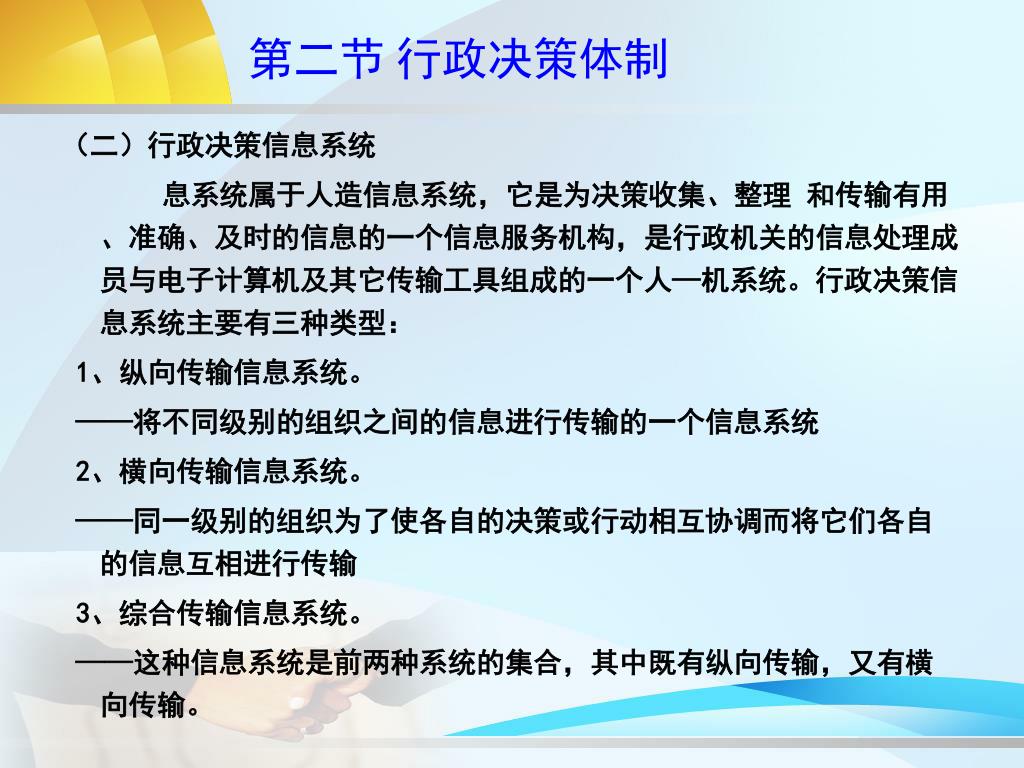 第二节 行政决策体制

（二）行政决策信息系统

息系统属于人造信息系统，它是为决策收集、整理 和传输有用、准确、及时的信息的一个信息服务机构，是行政机关的信息处理成员与电子计算机及其它传输工具组成的一个人—机系统。行政决策信息系统主要有三种类型：

1、纵向传输信息系统。

——将不同级别的组织之间的信息进行传输的一个信息系统

2、横向传输信息系统。

——同一级别的组织为了使各自的决策或行动相互协调而将它们各自的信息互相进行传输

3、综合传输信息系统。

——这种信息系统是前两种系统的集合，其中既有纵向传输，又有横向传输。